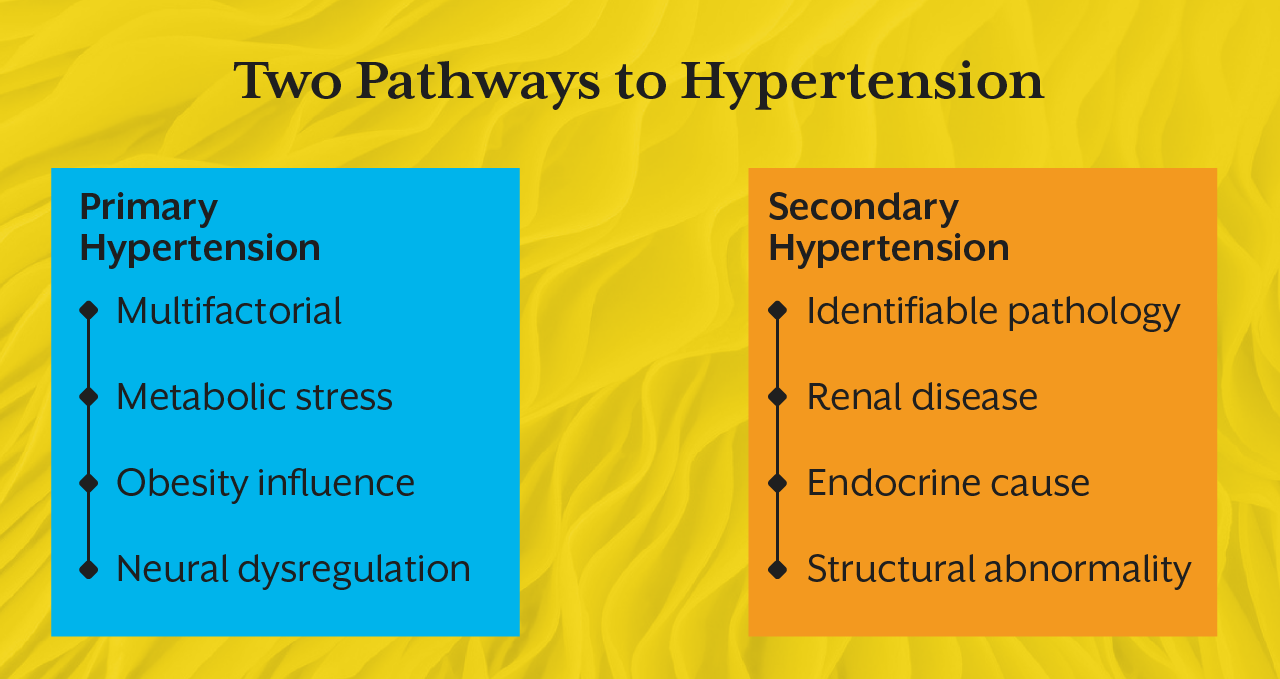 Two Pathways to Hypertension

Primary Hypertension

Multifactorial

Metabolic stress

Obesity influence

Neural dysregulation

Secondary Hypertension

Identifiable pathology

Renal disease

Endocrine cause

Structural abnormality